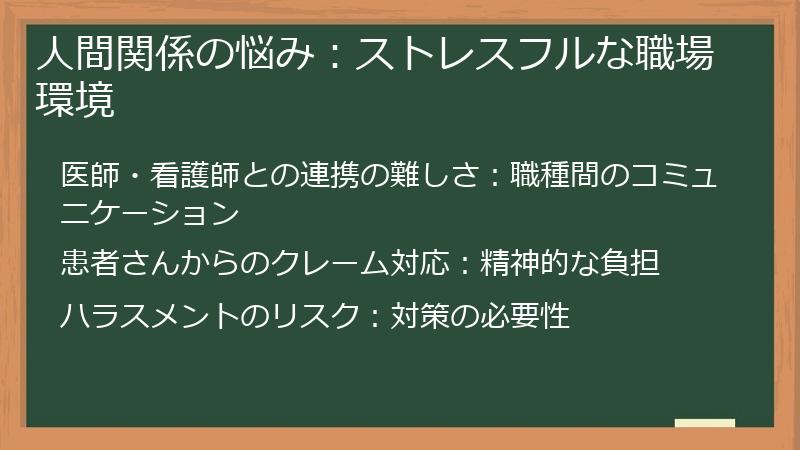 人間関係の悩み：ストレスフルな職場環境

医師・看護師との連携の難しさ：職種間のコミュニケーション

患者さんからのクレーム対応：精神的な負担

ハラスメントのリスク：対策の必要性